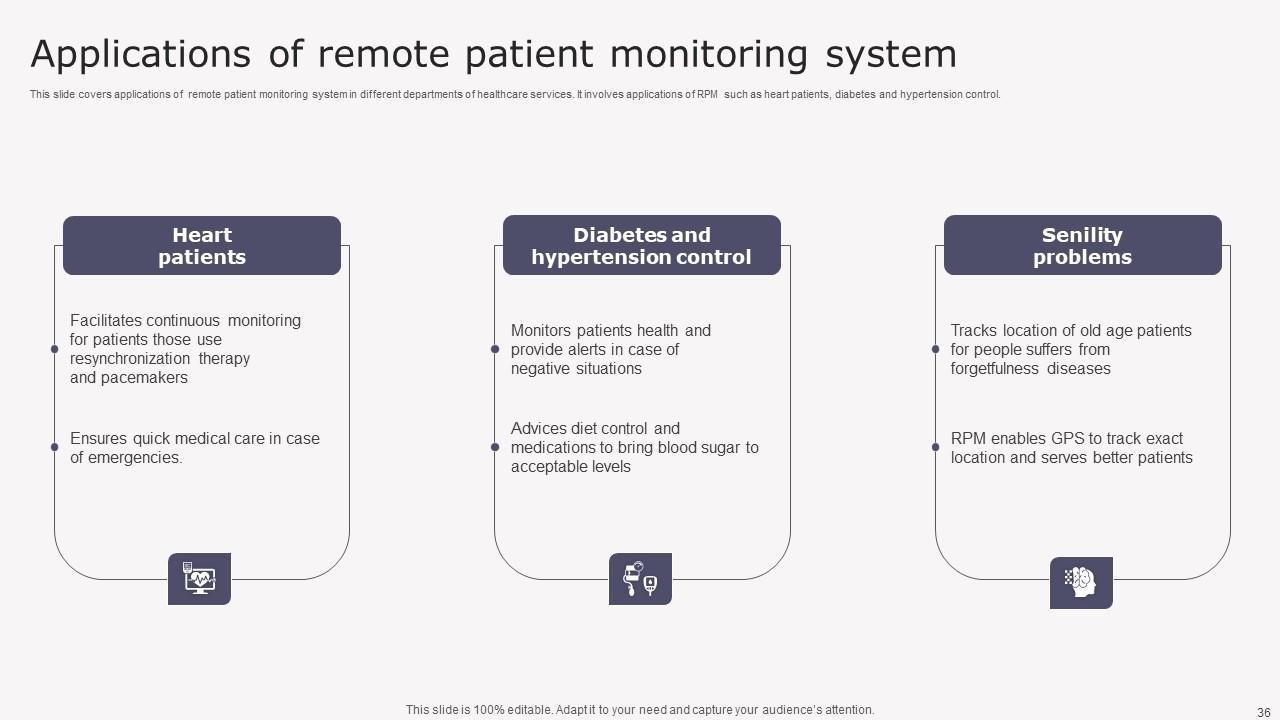 Applications of remote patient monitoring system

This slide covers applications of remote patient monitoring system in different departments of healthcare services. It involves applications of RPM such as heart patients, diabetes and hypertension control.

Heart patients

Facilitates continuous monitoring for patients those use resynchronization therapy and pacemakers

Ensures quick medical care in case of emergencies.

Diabetes and hypertension control

Monitors patients health and provide alerts in case of negative situations

Advices diet control and medications to bring blood sugar to acceptable levels

Senility problems

Tracks location of old age patients for people suffers from forgetfulness diseases

RPM enables GPS to track exact location and serves better patients

This slide is 100% editable. Adapt it to your need and capture your audience's attention.

36